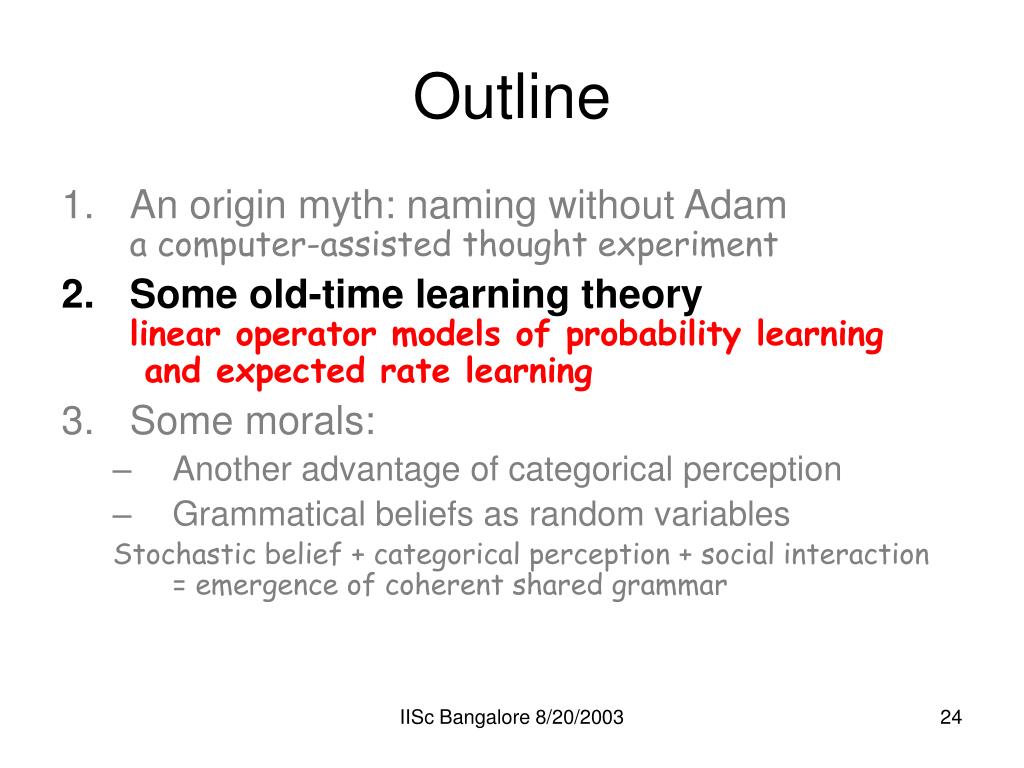 Outline

1. An origin myth: naming without Adam
a computer-assisted thought experiment

2. Some old-time learning theory
linear operator models of probability learning and expected rate learning

3. Some morals:
– Another advantage of categorical perception
– Grammatical beliefs as random variables
Stochastic belief + categorical perception + social interaction = emergence of coherent shared grammar

IISc Bangalore 8/20/2003

24